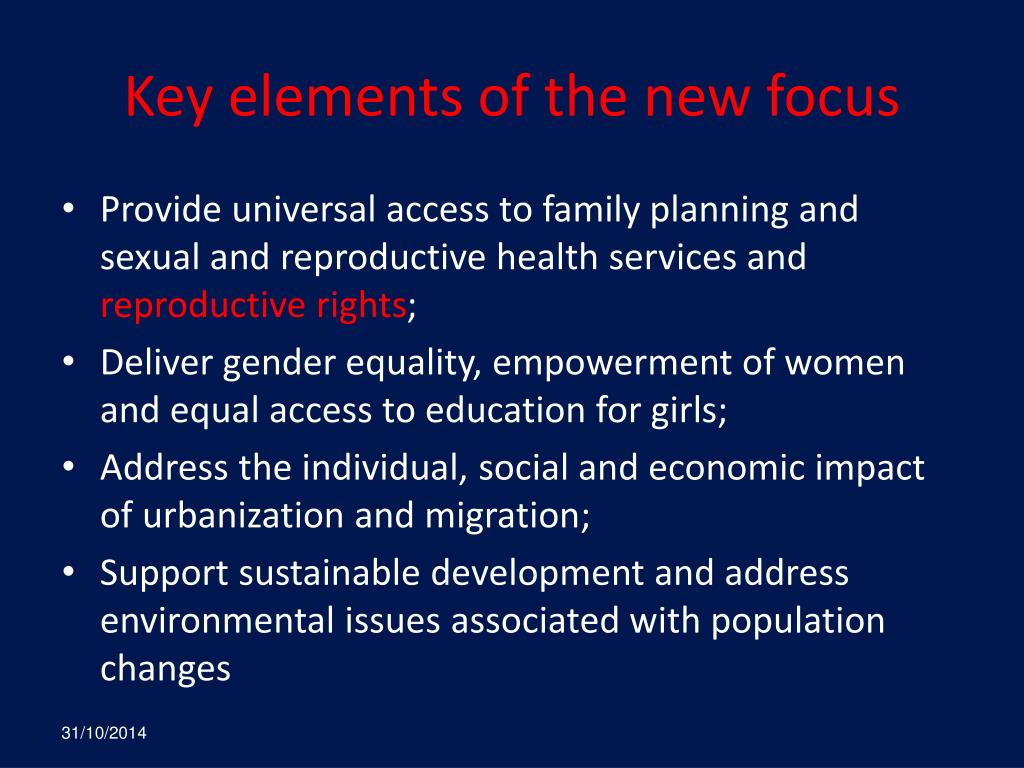 Key elements of the new focus

• Provide universal access to family planning and sexual and reproductive health services and reproductive rights;
• Deliver gender equality, empowerment of women and equal access to education for girls;
• Address the individual, social and economic impact of urbanization and migration;
• Support sustainable development and address environmental issues associated with population changes

31/10/2014